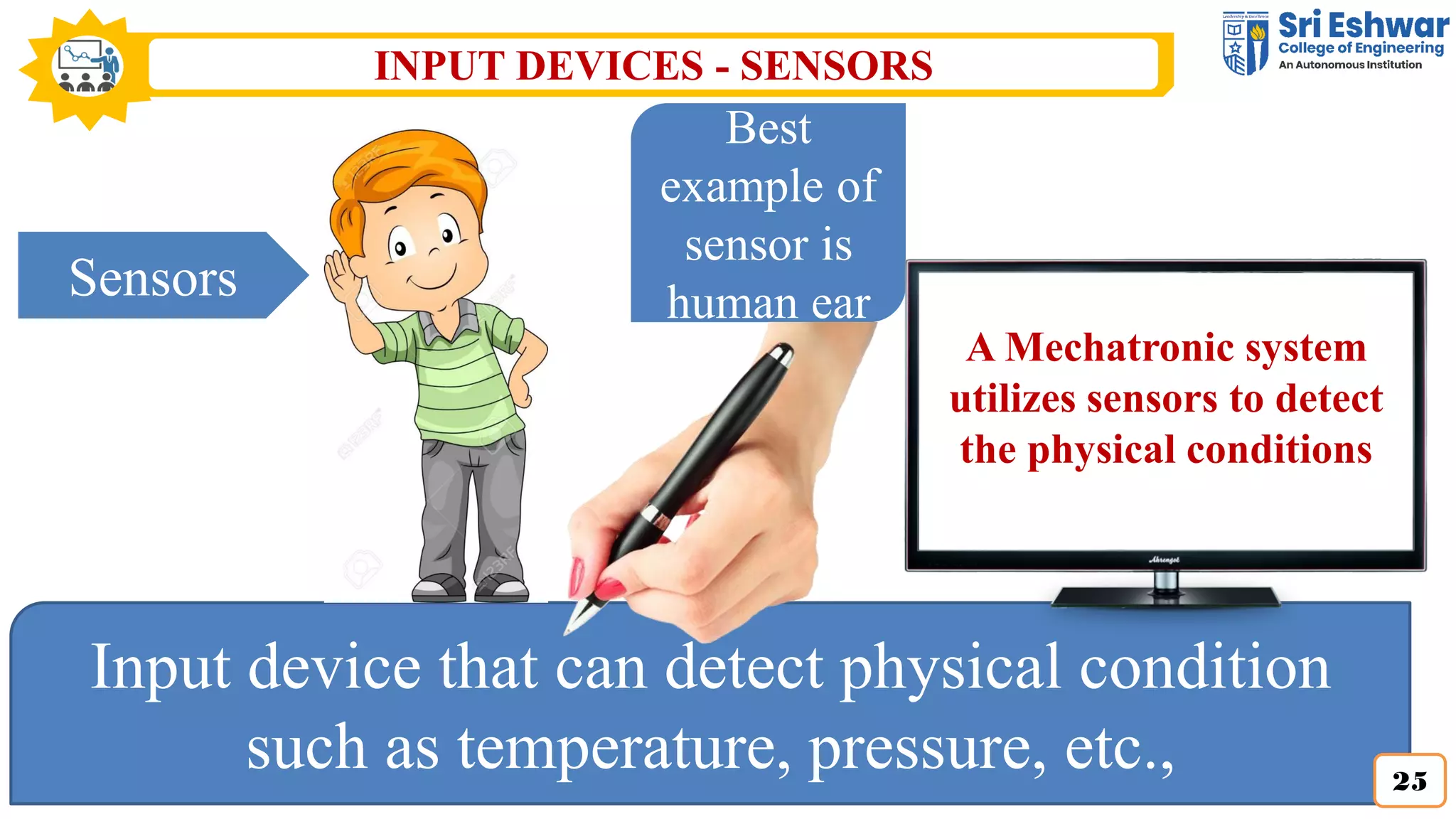 INPUT DEVICES - SENSORS

Sri Eshwar
College of Engineering
An Autonomous Institution

Sensors

Best example of sensor is human ear

A Mechatronic system utilizes sensors to detect the physical conditions

Input device that can detect physical condition such as temperature, pressure, etc.,

25